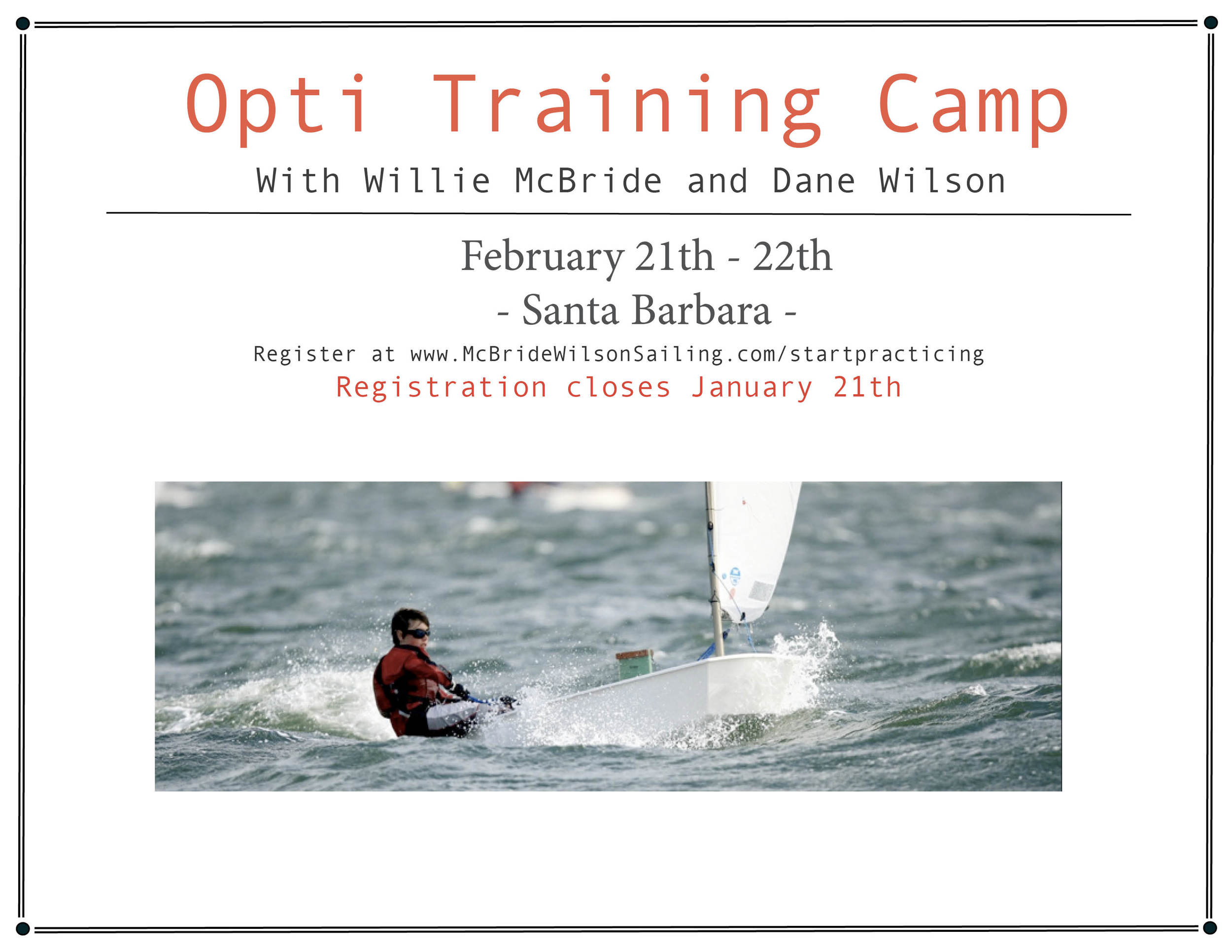 Opti Training Camp

With Willie McBride and Dane Wilson

February 21th - 22th

- Santa Barbara -

Register at www.McBrideWilsonSailing.com/startpracticing

Registration closes January 21th